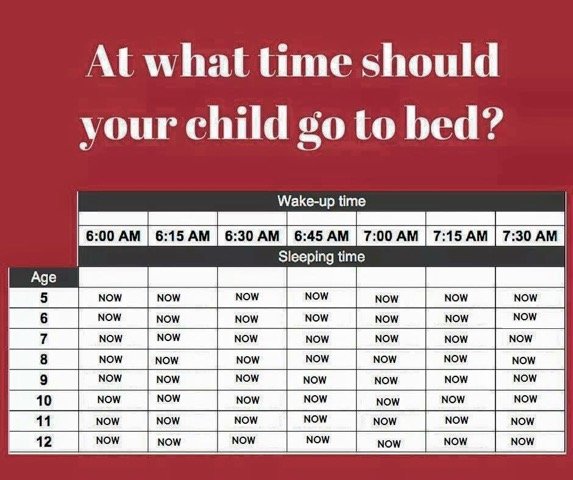 At what time should your child go to bed?

| | Wake-up time | | | | | | |
|---|---|---|---|---|---|---|---|
| | 6:00 AM | 6:15 AM | 6:30 AM | 6:45 AM | 7:00 AM | 7:15 AM | 7:30 AM |
| | Sleeping time | | | | | | |
| Age | | | | | | | |
| 5 | NOW | NOW | NOW | NOW | NOW | NOW | NOW |
| 6 | NOW | NOW | NOW | NOW | NOW | NOW | NOW |
| 7 | NOW | NOW | NOW | NOW | NOW | NOW | NOW |
| 8 | NOW | NOW | NOW | NOW | NOW | NOW | NOW |
| 9 | NOW | NOW | NOW | NOW | NOW | NOW | NOW |
| 10 | NOW | NOW | NOW | NOW | NOW | NOW | NOW |
| 11 | NOW | NOW | NOW | NOW | NOW | NOW | NOW |
| 12 | NOW | NOW | NOW | NOW | NOW | NOW | NOW |